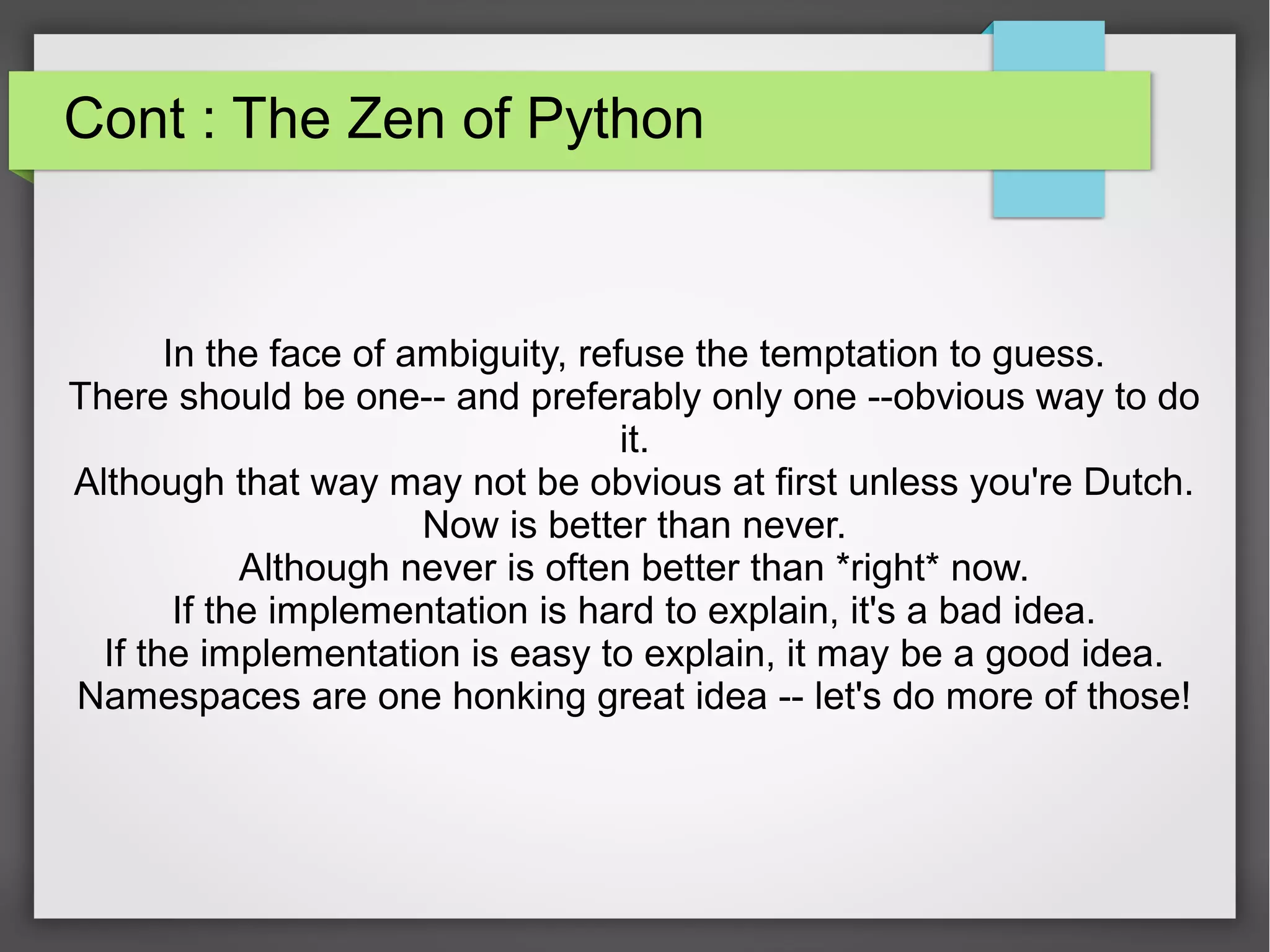 Cont : The Zen of Python

In the face of ambiguity, refuse the temptation to guess.
There should be one-- and preferably only one --obvious way to do it.
Although that way may not be obvious at first unless you're Dutch.
Now is better than never.
Although never is often better than *right* now.
If the implementation is hard to explain, it's a bad idea.
If the implementation is easy to explain, it may be a good idea.
Namespaces are one honking great idea -- let's do more of those!